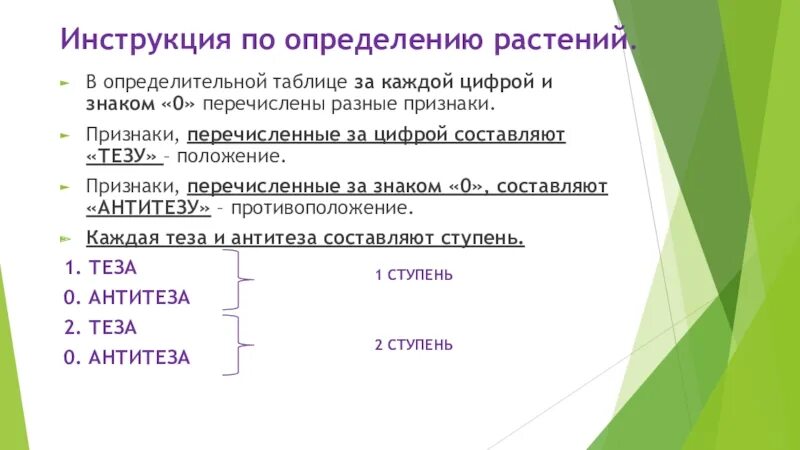 Инструкция по определению растений.

В определительной таблице за каждой цифрой и знаком «0» перечислены разные признаки.

Признаки, перечисленные за цифрой составляют «ТЕЗУ» – положение.

Признаки, перечисленные за знаком «0», составляют «АНТИТЕЗУ» – противоположение.

Каждая теза и антитеза составляют ступень.

1. ТЕЗА
0. АНТИТЕЗА

1 СТУПЕНЬ

2. ТЕЗА
0. АНТИТЕЗА

2 СТУПЕНЬ